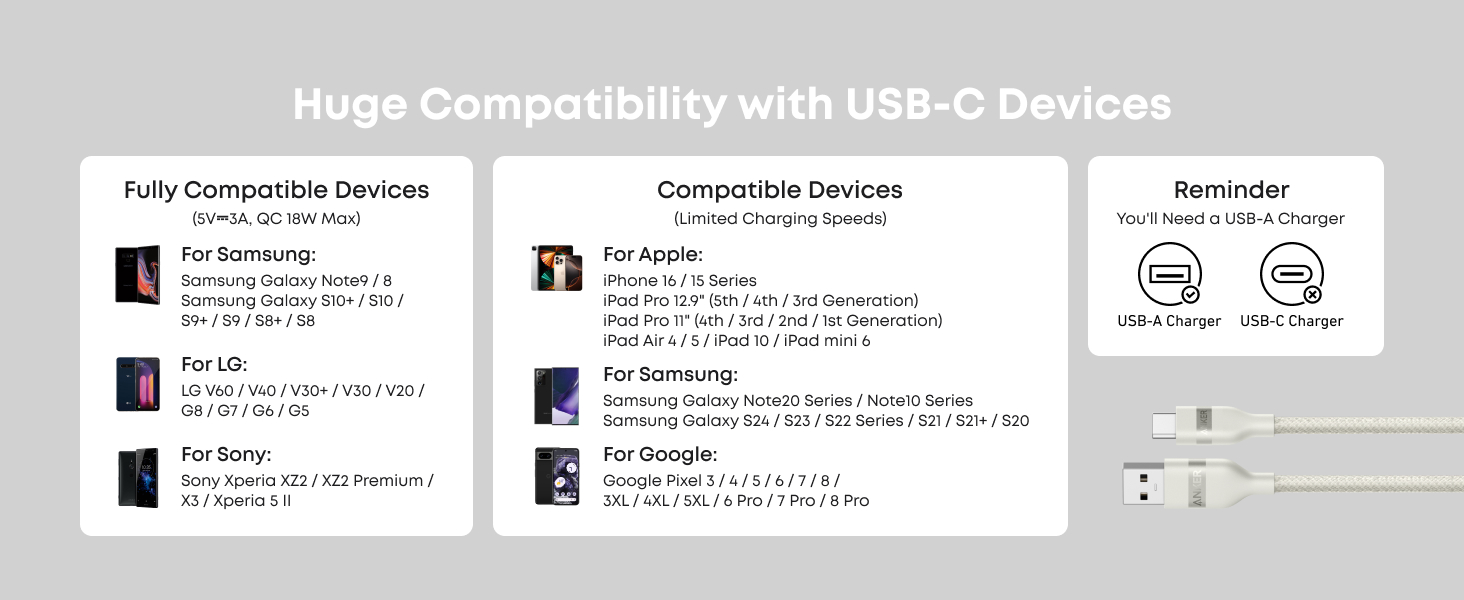 Huge Compatibility with USB-C Devices

Fully Compatible Devices
(5V⎓3A, QC 18W Max)

For Samsung:
Samsung Galaxy Note9 / 8
Samsung Galaxy S10+ / S10 / S9+ / S9 / S8+ / S8

For LG:
LG V60 / V40 / V30+ / V30 / V20 / G8 / G7 / G6 / G5

For Sony:
Sony Xperia XZ2 / XZ2 Premium / X3 / Xperia 5 II

Compatible Devices
(Limited Charging Speeds)

For Apple:
iPhone 16 / 15 Series
iPad Pro 12.9" (5th / 4th / 3rd Generation)
iPad Pro 11" (4th / 3rd / 2nd / 1st Generation)
iPad Air 4 / 5 / iPad 10 / iPad mini 6

For Samsung:
Samsung Galaxy Note20 Series / Note10 Series
Samsung Galaxy S24 / S23 / S22 Series / S21 / S21+ / S20

For Google:
Google Pixel 3 / 4 / 5 / 6 / 7 / 8 / 3XL / 4XL / 5XL / 6 Pro / 7 Pro / 8 Pro

Reminder
You'll Need a USB-A Charger

USB-A Charger
USB-C Charger

ANKER
ANKER